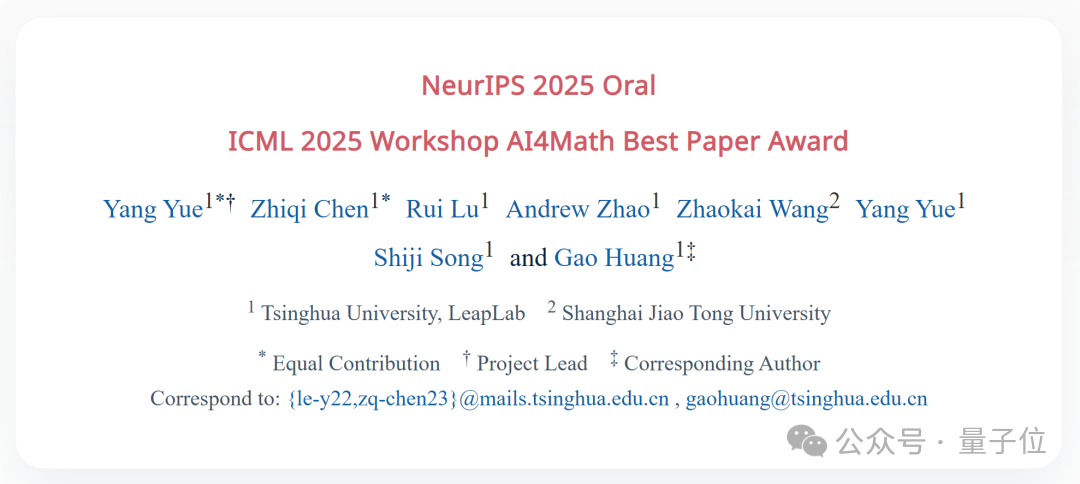 NeurIPS 2025 Oral

ICML 2025 Workshop AI4Math Best Paper Award

Yang Yue$^{1*\dagger}$ Zhiqi Chen$^{1*}$ Rui Lu$^{1}$ Andrew Zhao$^{1}$ Zhaokai Wang$^{2}$ Yang Yue$^{1}$ Shiji Song$^{1}$ and Gao Huang$^{1\ddagger}$

$^{1}$ Tsinghua University, LeapLab $^{2}$ Shanghai Jiao Tong University

$^{*}$ Equal Contribution $^{\dagger}$ Project Lead $^{\ddagger}$ Corresponding Author

Correspond to: {le-y22,zq-chen23}@mails.tsinghua.edu.cn , gaohuang@tsinghua.edu.cn

公众号 · 量子位